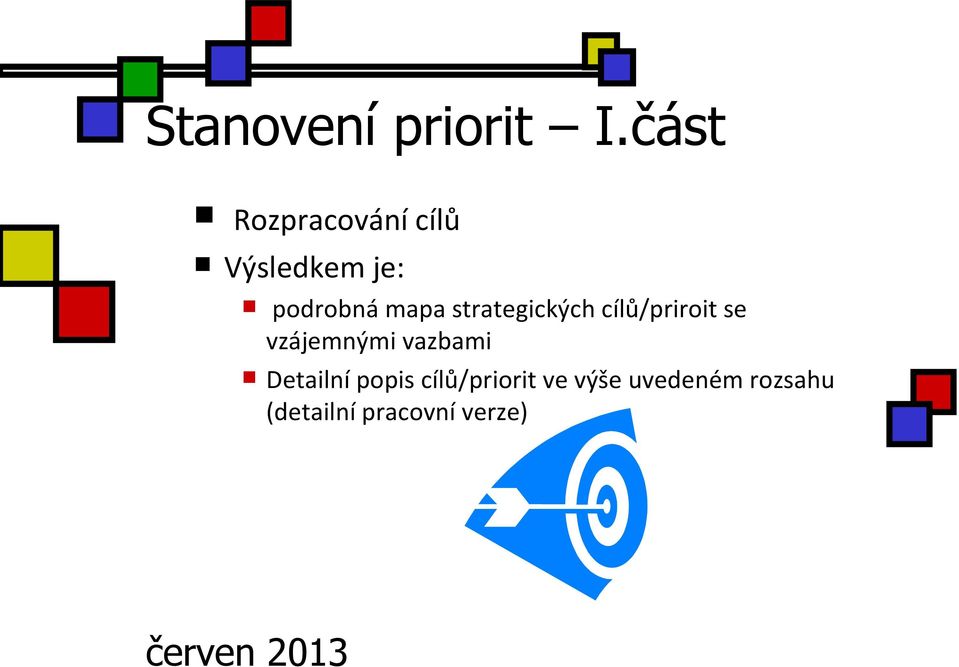 Stanovení priorit – I.část

Rozpracování cílů

Výsledkem je:

podrobná mapa strategických cílů/priroit se vzájemnými vazbami

Detailní popis cílů/priorit ve výše uvedeném rozsahu (detailní pracovní verze)

červen 2013